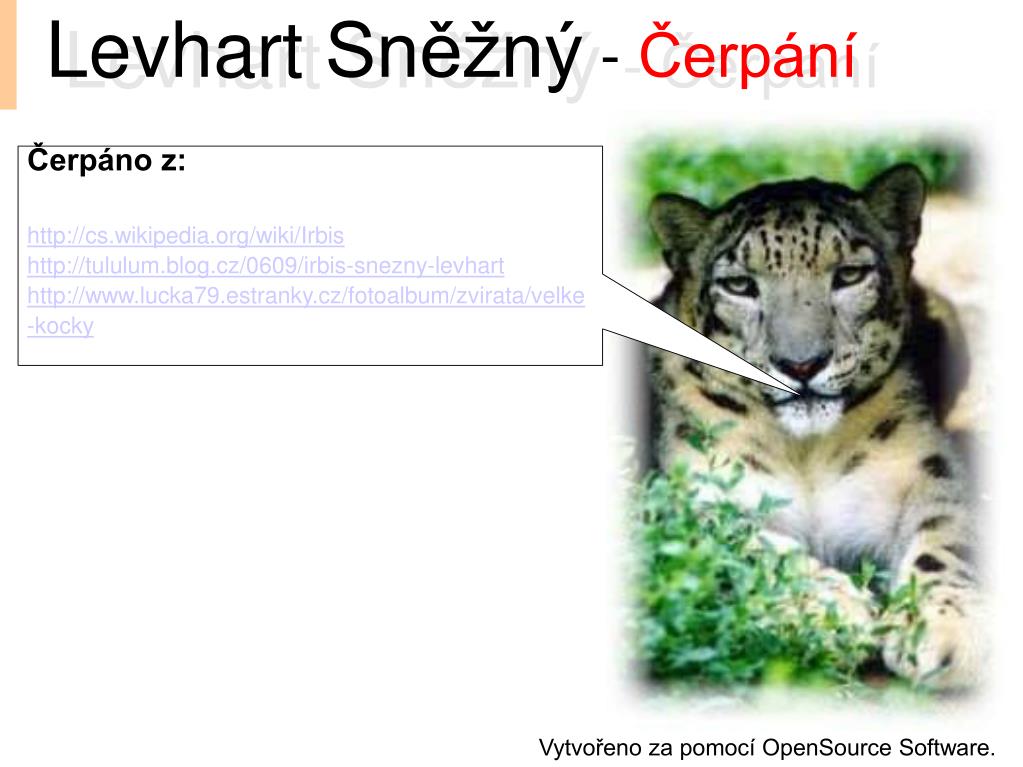 Levhart Sněžný - Čerpání

Čerpáno z:

http://cs.wikipedia.org/wiki/Irbis
http://tululum.blog.cz/0609/irbis-snezny-levhart
http://www.lucka79.estranky.cz/fotoalbum/zvirata/velke-kocky

Vytvořeno za pomocí OpenSource Software.